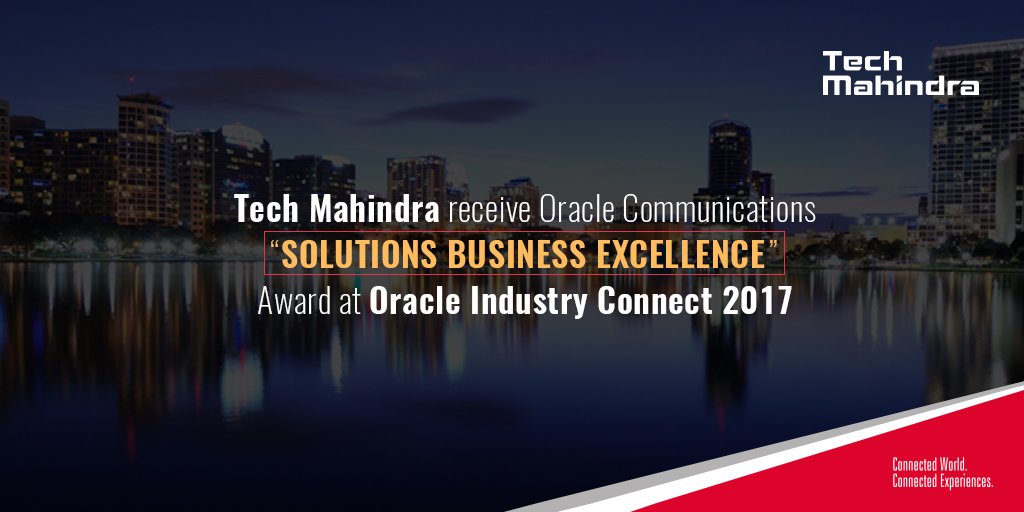 Tech Mahindra

Tech Mahindra receive Oracle Communications "SOLUTIONS BUSINESS EXCELLENCE" Award at Oracle Industry Connect 2017

Connected World. Connected Experiences.